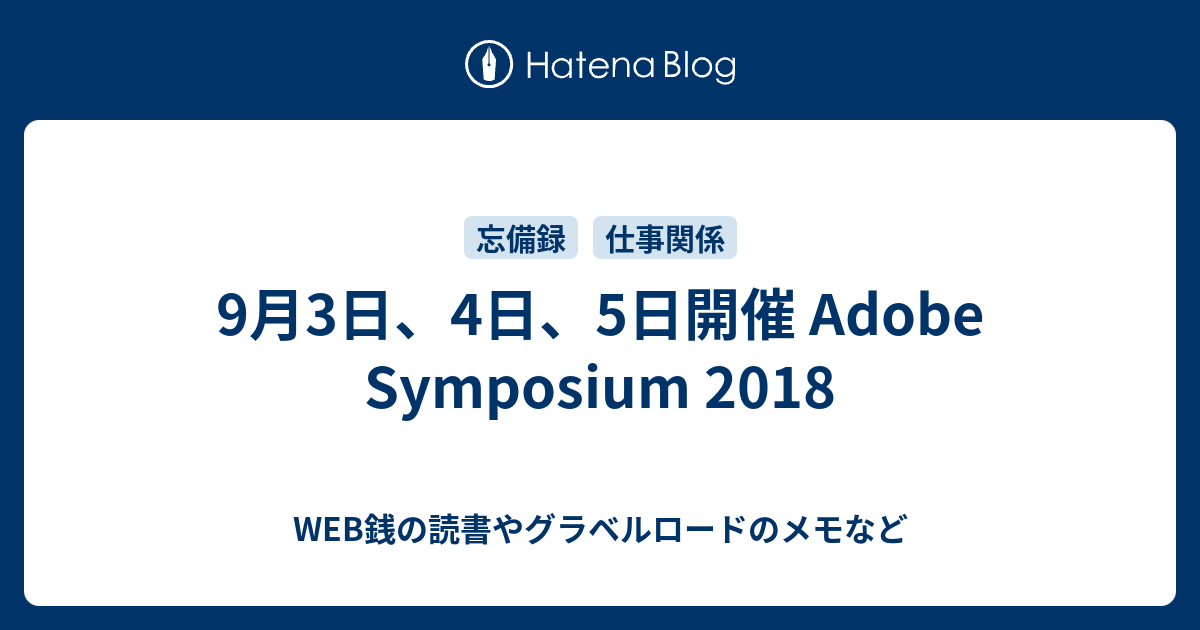 Hatena Blog

忘備録 仕事関係

9月3日、4日、5日開催 Adobe Symposium 2018

WEB銭の読書やグラベルロードのメモなど